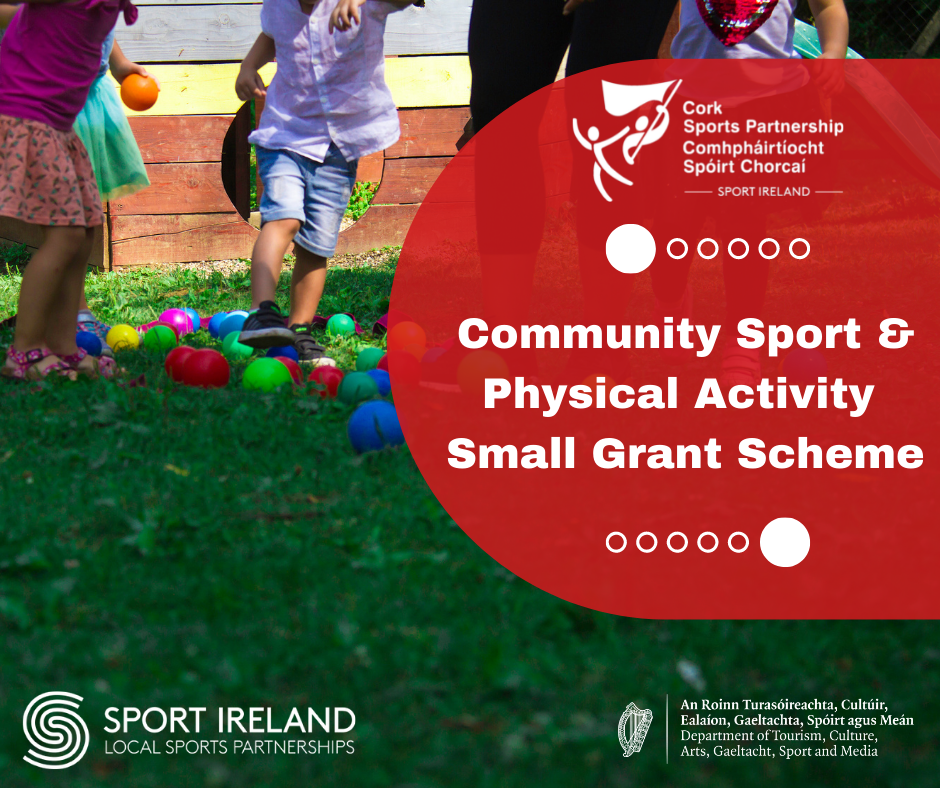 Cork Sports Partnership
Comhpháirtíocht Spóirt Chorcaí
SPORT IRELAND

Community Sport & Physical Activity Small Grant Scheme

SPORT IRELAND
LOCAL SPORTS PARTNERSHIPS

An Roinn Turasóireachta, Cultúir, Ealaíon, Gaeltachta, Spóirt agus Meán
Department of Tourism, Culture, Arts, Gaeltacht, Sport and Media